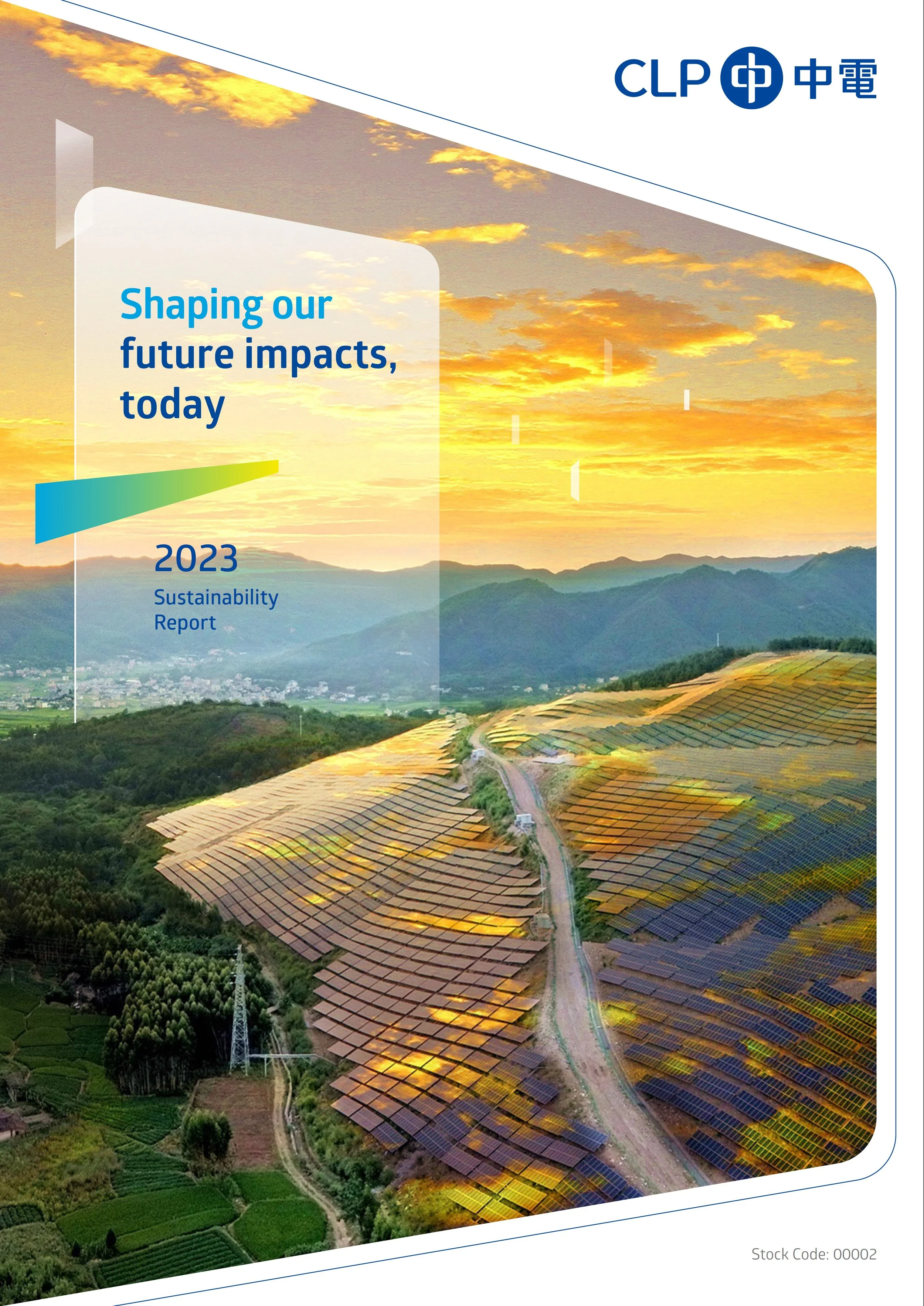 CLP 中電

Shaping our future impacts, today

2023
Sustainability Report

Stock Code: 00002